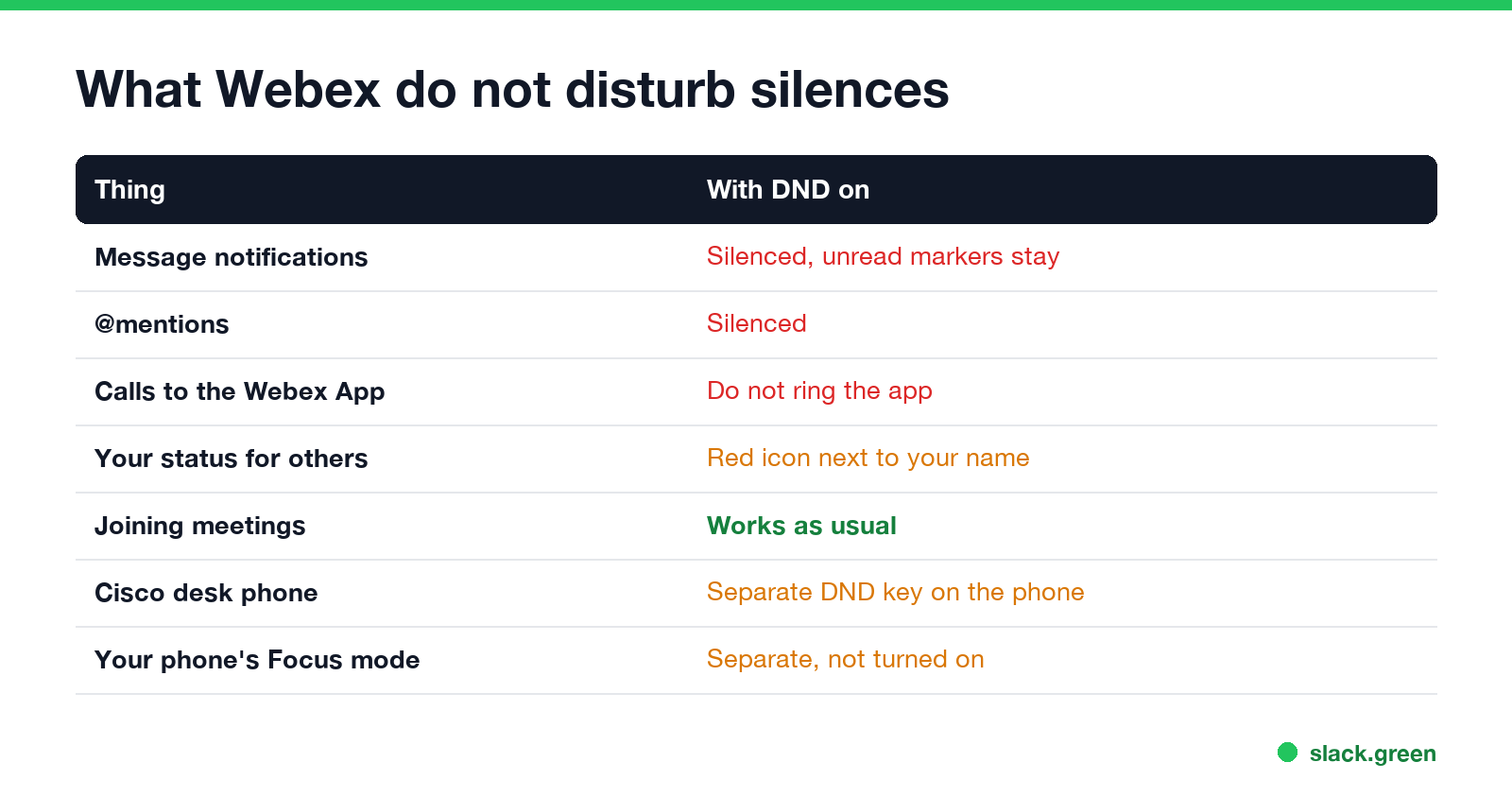 What Webex do not disturb silences

| Thing | With DND on |
|---|---|
| Message notifications | Silenced, unread markers stay |
| @mentions | Silenced |
| Calls to the Webex App | Do not ring the app |
| Your status for others | Red icon next to your name |
| Joining meetings | Works as usual |
| Cisco desk phone | Separate DND key on the phone |
| Your phone's Focus mode | Separate, not turned on |

slack.green